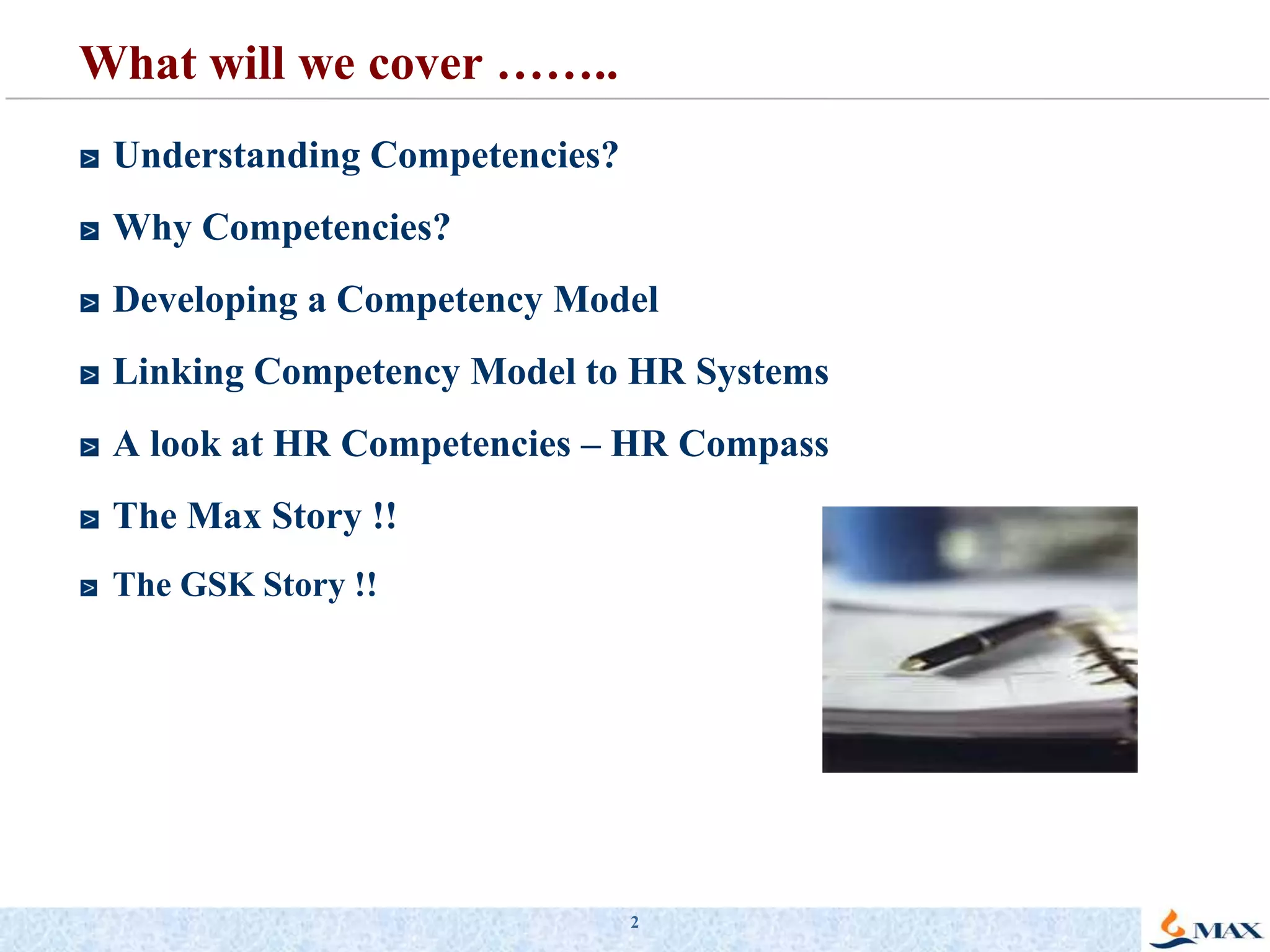 What will we cover ……..

Understanding Competencies?

Why Competencies?

Developing a Competency Model

Linking Competency Model to HR Systems

A look at HR Competencies – HR Compass

The Max Story !!

The GSK Story !!

2

MAX